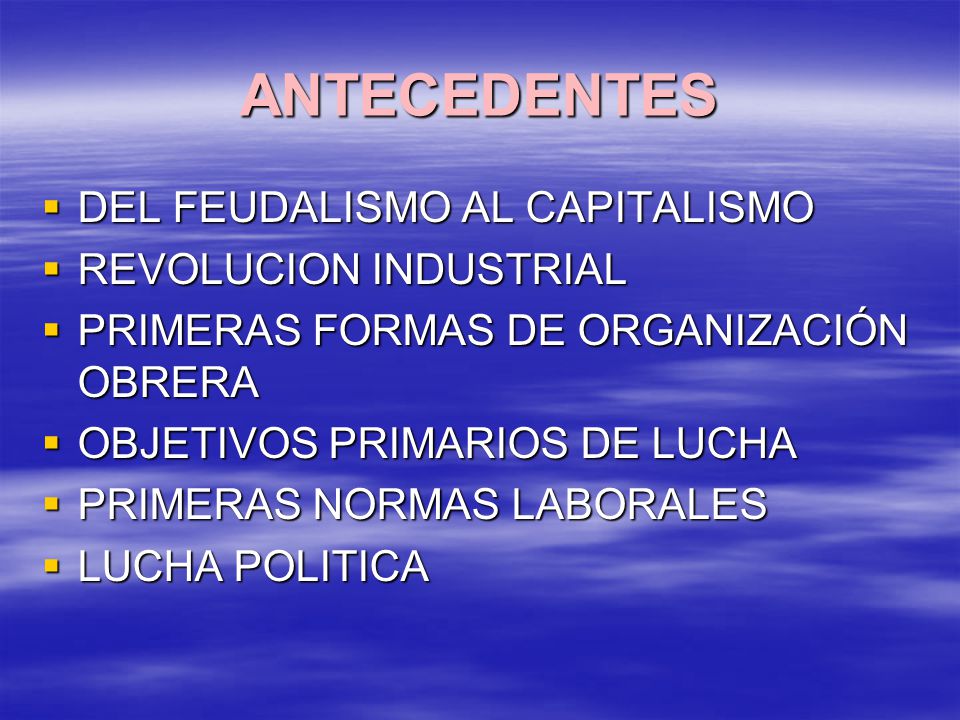 ANTECEDENTES

- DEL FEUDALISMO AL CAPITALISMO
- REVOLUCION INDUSTRIAL
- PRIMERAS FORMAS DE ORGANIZACIÓN OBRERA
- OBJETIVOS PRIMARIOS DE LUCHA
- PRIMERAS NORMAS LABORALES
- LUCHA POLITICA